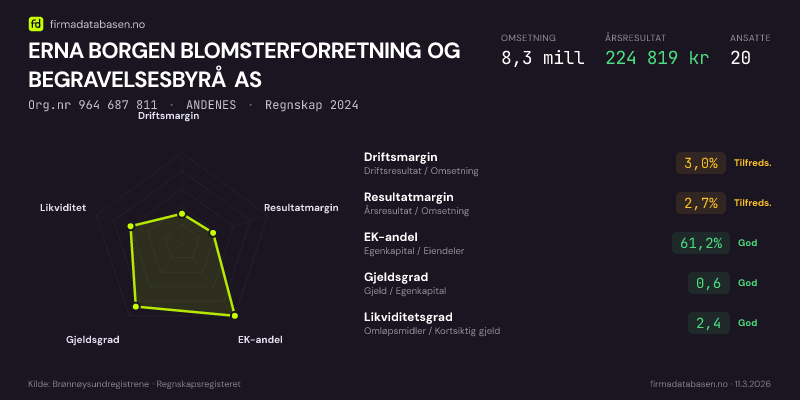 fd firmadatabasen.no

ERNA BORGEN BLOMSTERFORRETNING OG BEGRAVELSESBYRÅ AS

Org.nr 964 687 811 · ANDENES · Regnskap 2024

OMSETNING
8,3 mill

ÅRSRESULTAT
224 819 kr

ANSATTE
20

Driftsmargin
Resultatmargin
EK-andel
Gjeldsgrad
Likviditet

Driftsmargin
Driftsresultat / Omsetning
3,0% Tilfreds.

Resultatmargin
Årsresultat / Omsetning
2,7% Tilfreds.

EK-andel
Egenkapital / Eiendeler
61,2% God

Gjeldsgrad
Gjeld / Egenkapital
0,6 God

Likviditetsgrad
Omløpsmidler / Kortsiktig gjeld
2,4 God

Kilde: Brønnøysundregistrene · Regnskapsregisteret

firmadatabasen.no · 11.3.2026